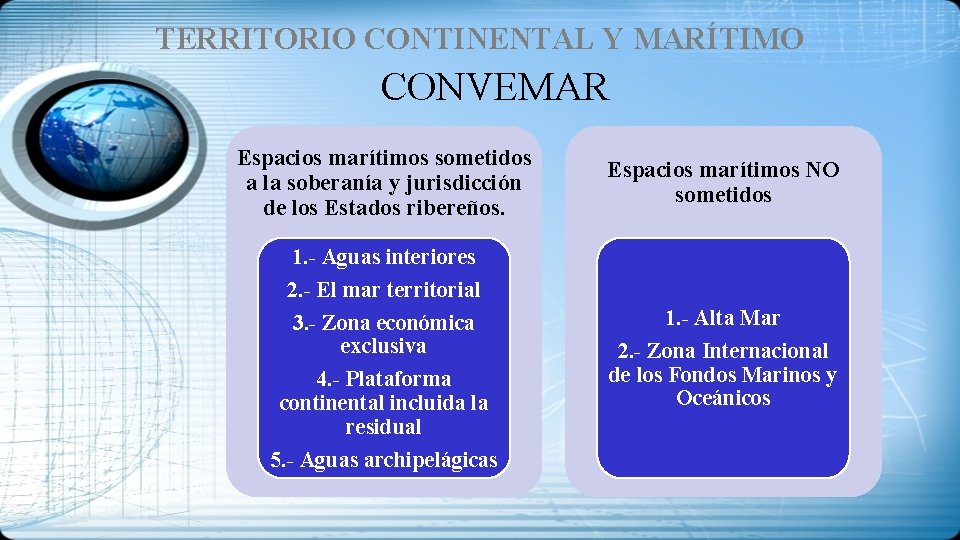 TERRITORIO CONTINENTAL Y MARÍTIMO

CONVEMAR

Espacios marítimos sometidos a la soberanía y jurisdicción de los Estados ribereños.

1.- Aguas interiores

2.- El mar territorial

3.- Zona económica exclusiva

4.- Plataforma continental incluida la residual

5.- Aguas archipelágicas

Espacios marítimos NO sometidos

1.- Alta Mar

2.- Zona Internacional de los Fondos Marinos y Oceánicos